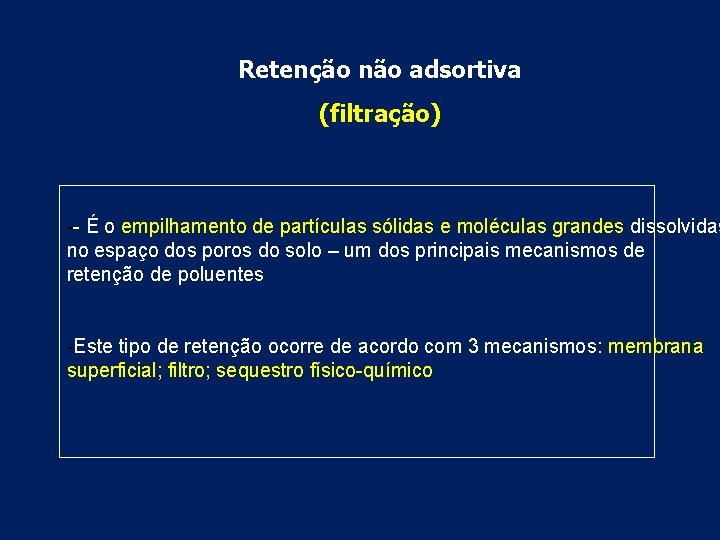 Retenção não adsortiva

(filtração)

- É o empilhamento de partículas sólidas e moléculas grandes dissolvidas no espaço dos poros do solo – um dos principais mecanismos de retenção de poluentes

Este tipo de retenção ocorre de acordo com 3 mecanismos: membrana superficial; filtro; sequestro físico-químico